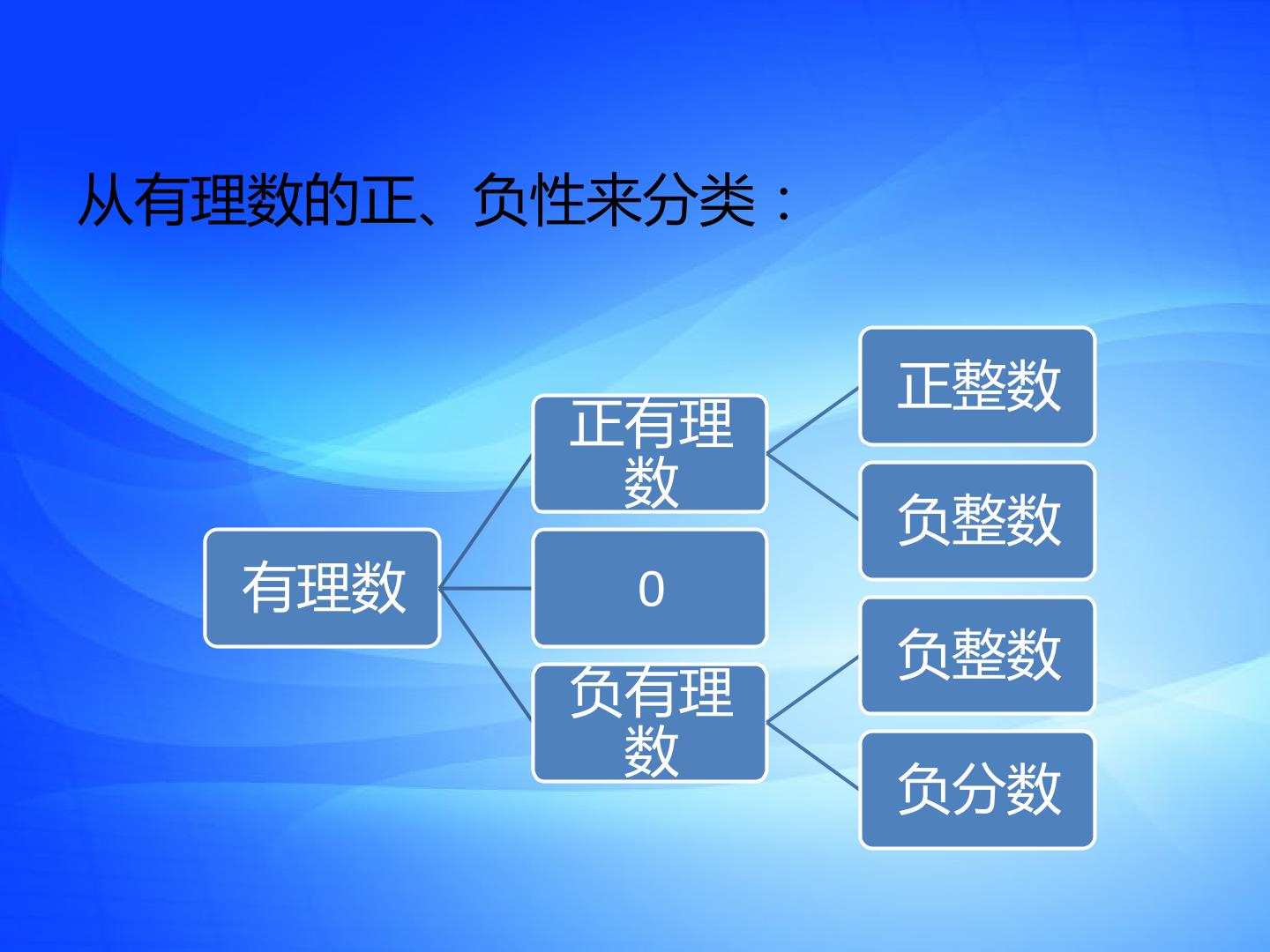 从有理数的正、负性来分类：

有理数

正有理数

0

负有理数

正整数

负整数

负整数

负分数